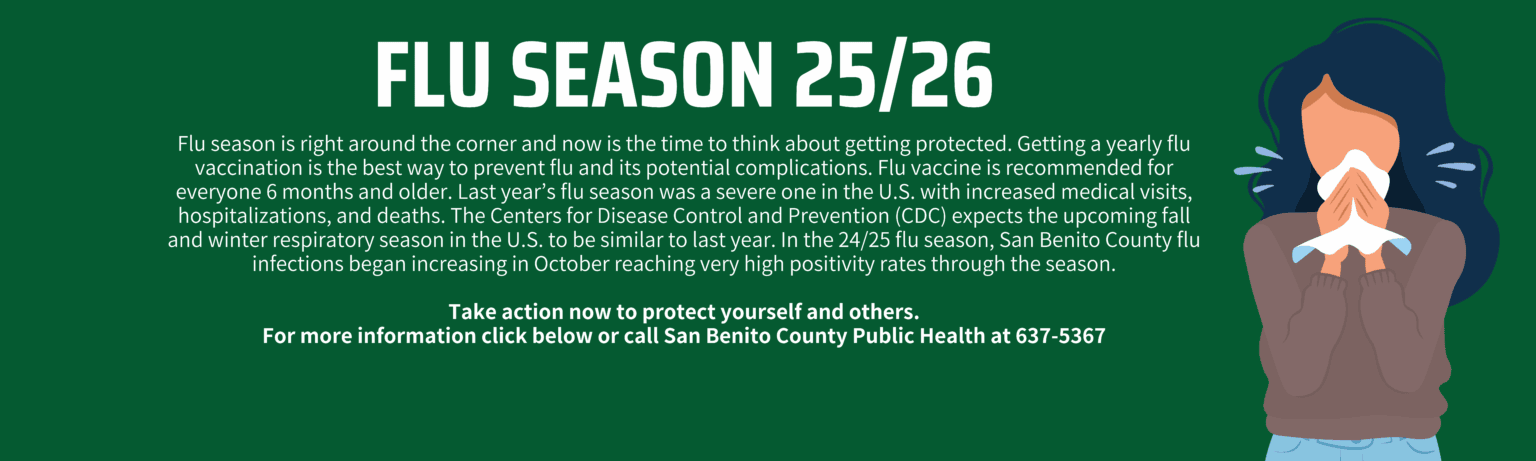 FLU SEASON 25/26

Flu season is right around the corner and now is the time to think about getting protected. Getting a yearly flu vaccination is the best way to prevent flu and its potential complications. Flu vaccine is recommended for everyone 6 months and older. Last year's flu season was a severe one in the U.S. with increased medical visits, hospitalizations, and deaths. The Centers for Disease Control and Prevention (CDC) expects the upcoming fall and winter respiratory season in the U.S. to be similar to last year. In the 24/25 flu season, San Benito County flu infections began increasing in October reaching very high positivity rates through the season.

Take action now to protect yourself and others.
For more information click below or call San Benito County Public Health at 637-5367